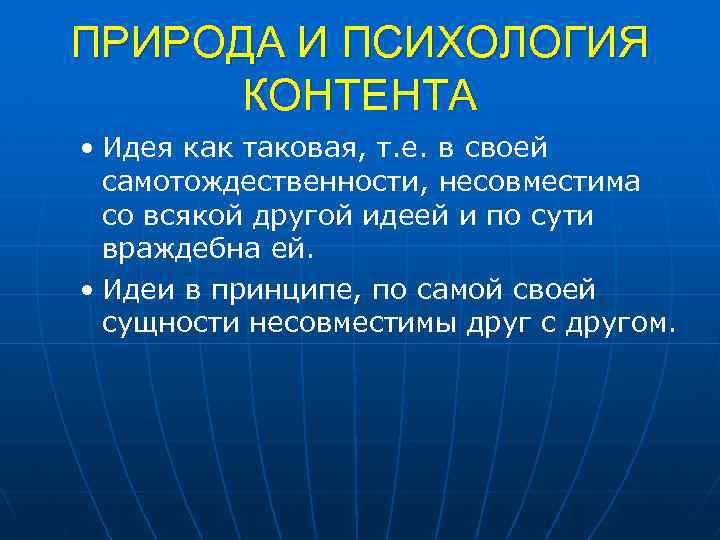 ПРИРОДА И ПСИХОЛОГИЯ КОНТЕНТА

• Идея как таковая, т.е. в своей самотождественности, несовместима со всякой другой идеей и по сути враждебна ей.

• Идеи в принципе, по самой своей сущности несовместимы друг с другом.